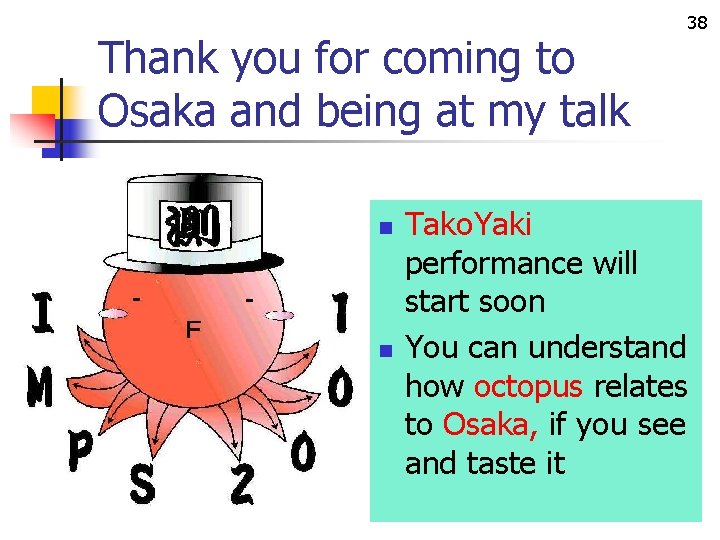 38

Thank you for coming to Osaka and being at my talk

測

F

I M P S 2 0 0 1

- TakoYaki performance will start soon
- You can understand how octopus relates to Osaka, if you see and taste it